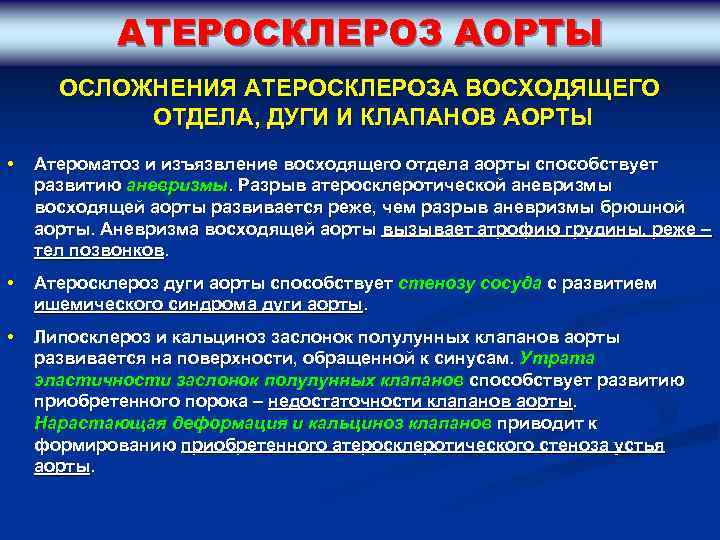 АТЕРОСКЛЕРОЗ АОРТЫ

ОСЛОЖНЕНИЯ АТЕРОСКЛЕРОЗА ВОСХОДЯЩЕГО ОТДЕЛА, ДУГИ И КЛАПАНОВ АОРТЫ

• Атероматоз и изъязвление восходящего отдела аорты способствует развитию аневризмы. Разрыв атеросклеротической аневризмы восходящей аорты развивается реже, чем разрыв аневризмы брюшной аорты. Аневризма восходящей аорты вызывает атрофию грудины, реже – тел позвонков.

• Атеросклероз дуги аорты способствует стенозу сосуда с развитием ишемического синдрома дуги аорты.

• Липосклероз и кальциноз заслонок полулунных клапанов аорты развивается на поверхности, обращенной к синусам. Утрата эластичности заслонок полулунных клапанов способствует развитию приобретенного порока – недостаточности клапанов аорты. Нарастающая деформация и кальциноз клапанов приводит к формированию приобретенного атеросклеротического стеноза устья аорты.